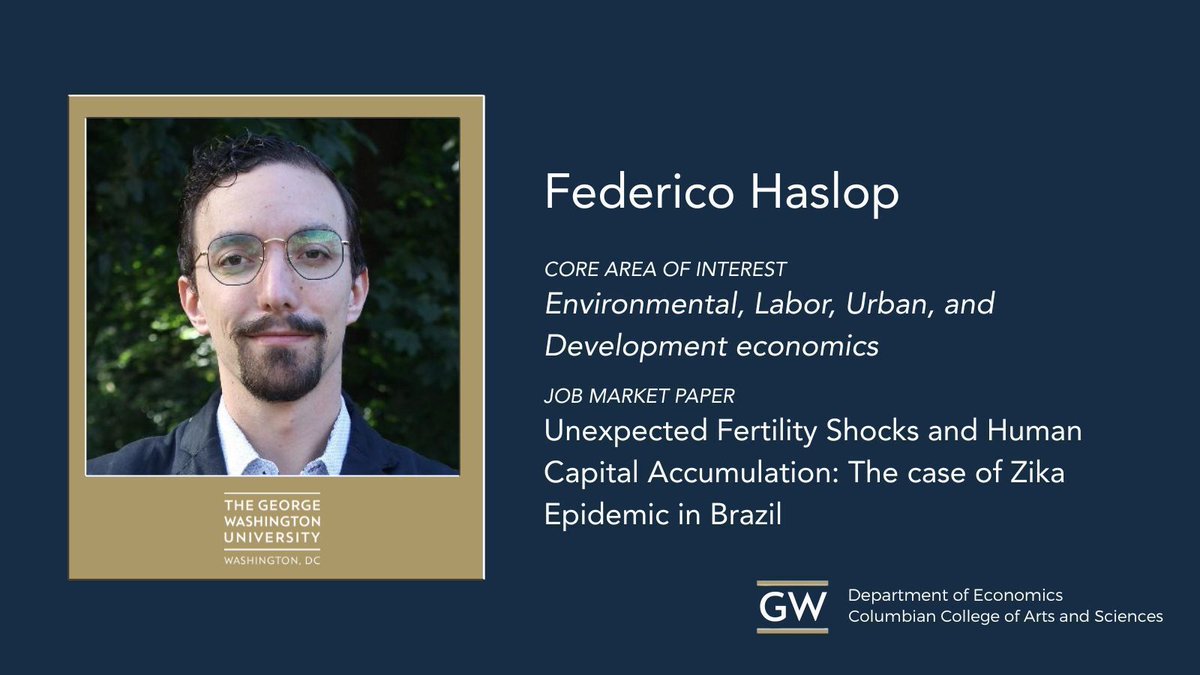 THE GEORGE WASHINGTON UNIVERSITY
WASHINGTON, DC

Federico Haslop

CORE AREA OF INTEREST
Environmental, Labor, Urban, and Development economics

JOB MARKET PAPER
Unexpected Fertility Shocks and Human Capital Accumulation: The case of Zika Epidemic in Brazil

GW
Department of Economics
Columbian College of Arts and Sciences